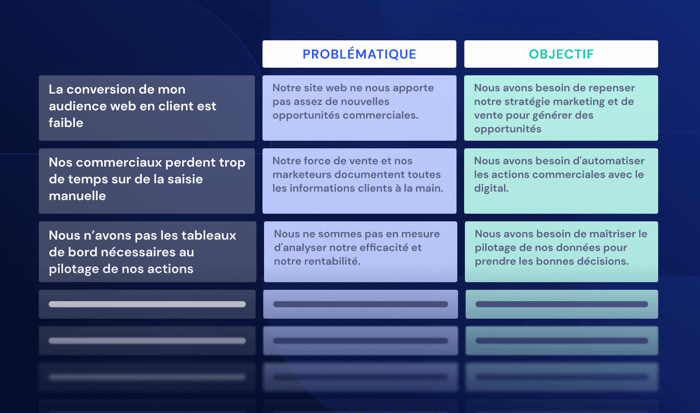 | | PROBLÉMATIQUE | OBJECTIF |
|---|---|---|
| La conversion de mon audience web en client est faible | Notre site web ne nous apporte pas assez de nouvelles opportunités commerciales. | Nous avons besoin de repenser notre stratégie marketing et de vente pour générer des opportunités |
| Nos commerciaux perdent trop de temps sur de la saisie manuelle | Notre force de vente et nos marketeurs documentent toutes les informations clients à la main. | Nous avons besoin d'automatiser les actions commerciales avec le digital. |
| Nous n'avons pas les tableaux de bord nécessaires au pilotage de nos actions | Nous ne sommes pas en mesure d'analyser notre efficacité et notre rentabilité. | Nous avons besoin de maîtriser le pilotage de nos données pour prendre les bonnes décisions. |